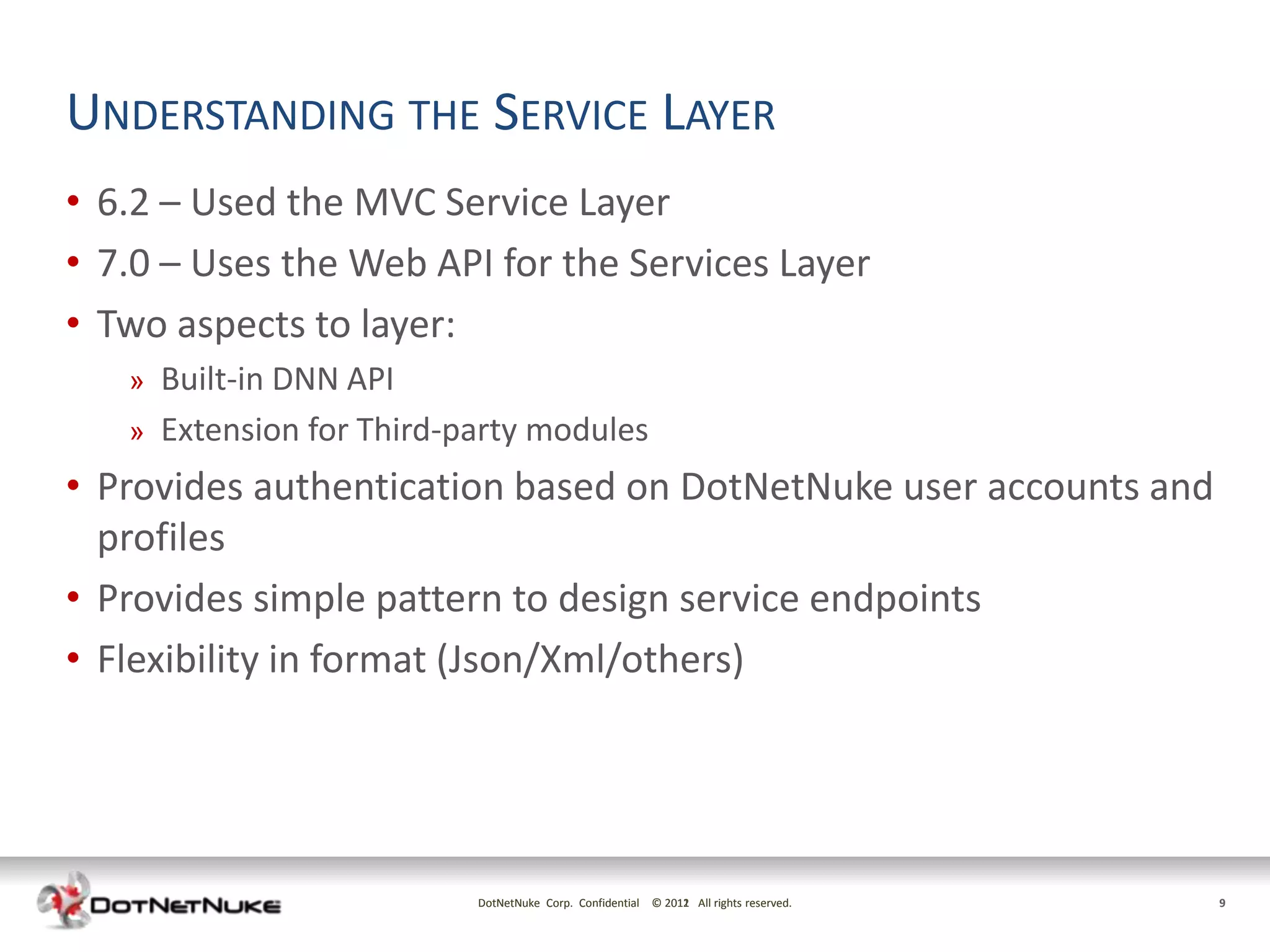 UNDERSTANDING THE SERVICE LAYER

• 6.2 – Used the MVC Service Layer
• 7.0 – Uses the Web API for the Services Layer
• Two aspects to layer:
  » Built-in DNN API
  » Extension for Third-party modules
• Provides authentication based on DotNetNuke user accounts and profiles
• Provides simple pattern to design service endpoints
• Flexibility in format (Json/Xml/others)

DOTNETNUKE

DotNetNuke Corp. Confidential © 2012 All rights reserved.

9